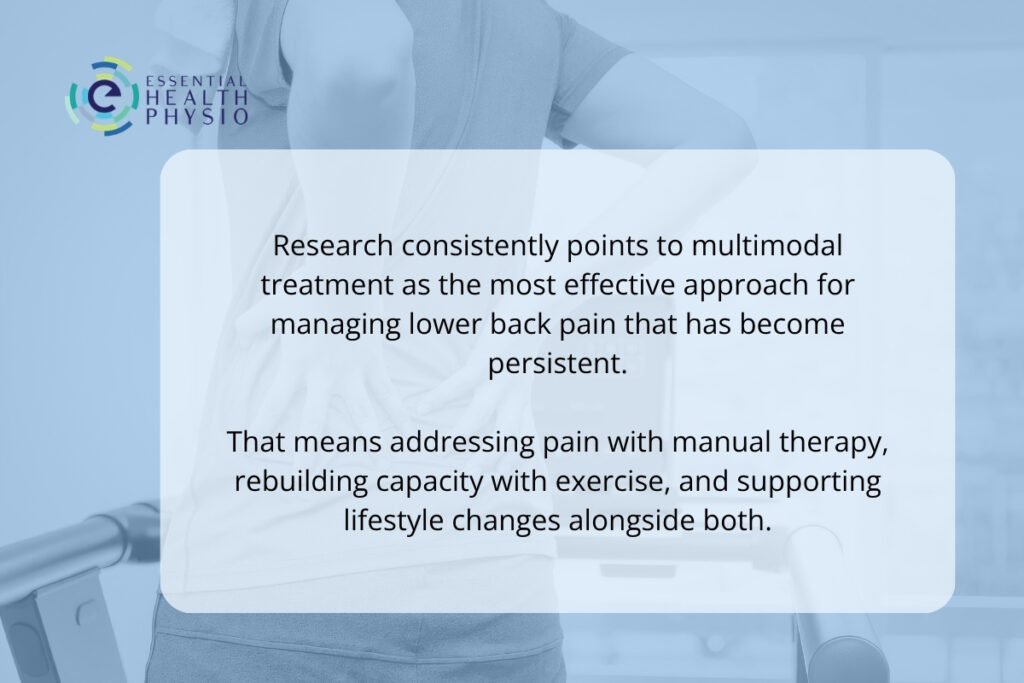 e ESSENTIAL HEALTH PHYSIO

Research consistently points to multimodal treatment as the most effective approach for managing lower back pain that has become persistent.

That means addressing pain with manual therapy, rebuilding capacity with exercise, and supporting lifestyle changes alongside both.